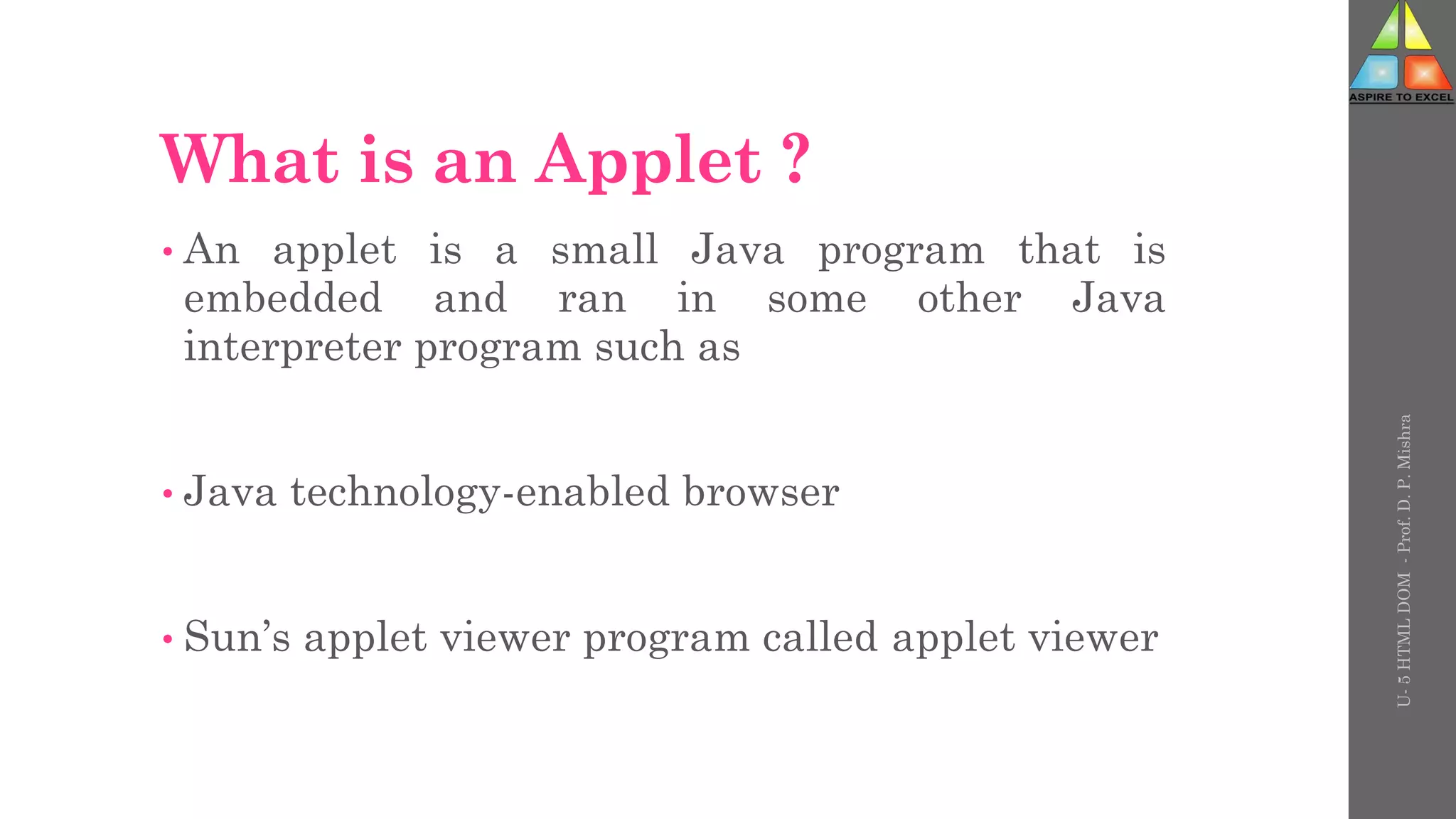 ASPIRE TO EXCEL

What is an Applet ?

• An applet is a small Java program that is embedded and ran in some other Java interpreter program such as

• Java technology-enabled browser

• Sun's applet viewer program called applet viewer

U- 5 HTML DOM - Prof. D. P. Mishra